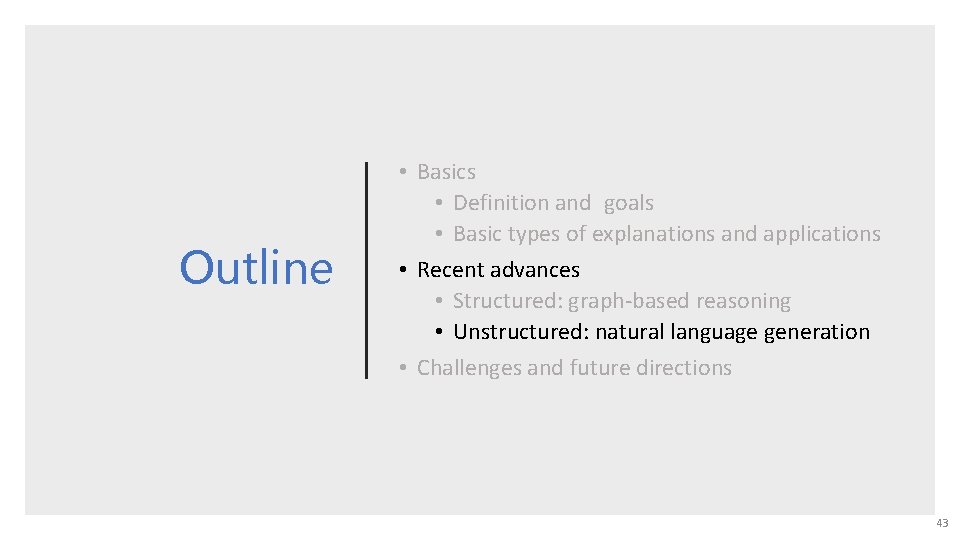 Outline

• Basics
 • Definition and goals
 • Basic types of explanations and applications
• Recent advances
 • Structured: graph-based reasoning
 • Unstructured: natural language generation
• Challenges and future directions

43